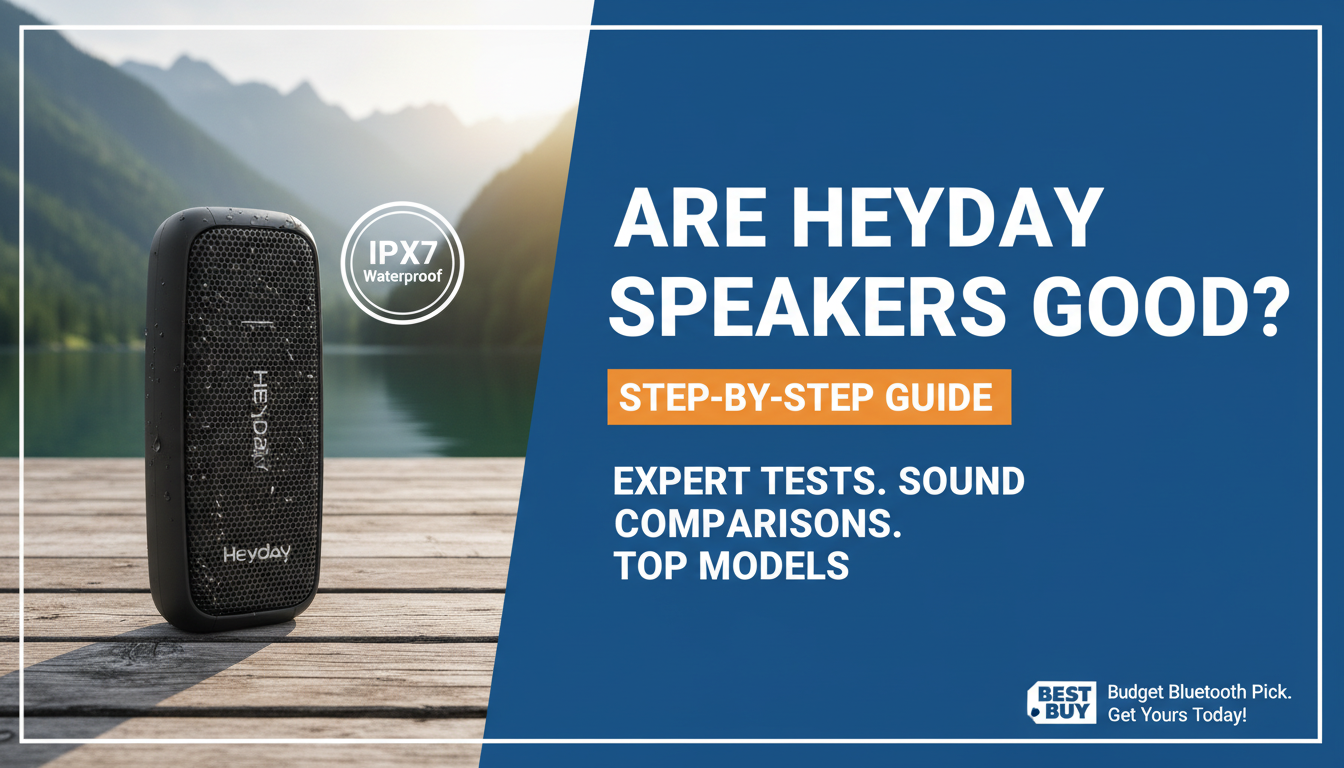 IPX7
Waterproof

HEYDAY

Heyday

ARE HEYDAY SPEAKERS GOOD?

STEP-BY-STEP GUIDE

EXPERT TESTS. SOUND COMPARISONS. TOP MODELS

BEST BUY

Budget Bluetooth Pick.
Get Yours Today!